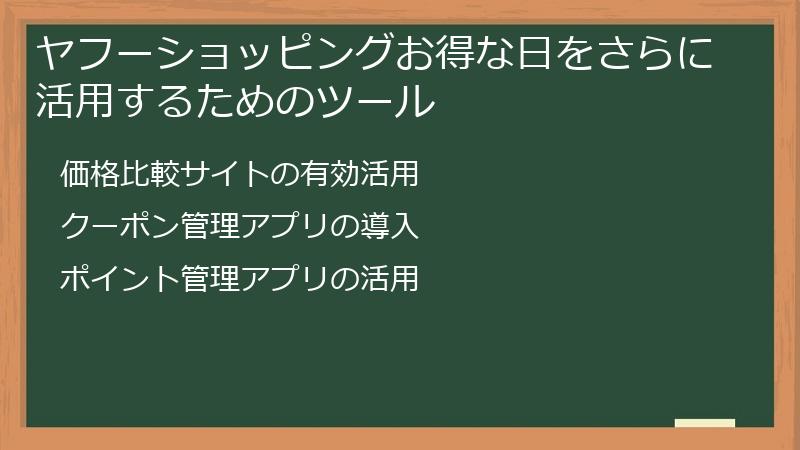 ヤフーショッピングお得な日をさらに活用するためのツール

価格比較サイトの有効活用

クーポン管理アプリの導入

ポイント管理アプリの活用